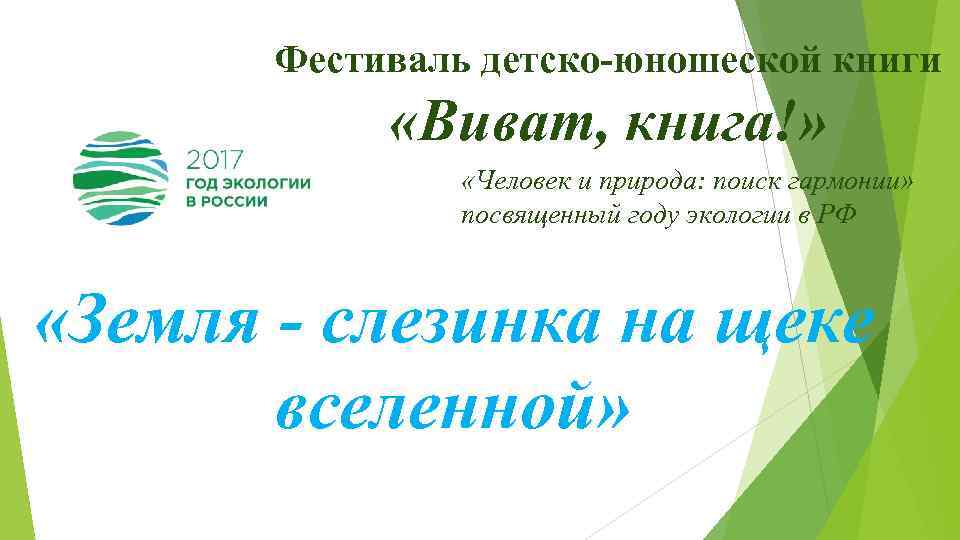 Фестиваль детско-юношеской книги

«Виват, книга!»

2017
ГОД ЭКОЛОГИИ
В РОССИИ

«Человек и природа: поиск гармонии» посвященный году экологии в РФ

«Земля - слезинка на щеке вселенной»